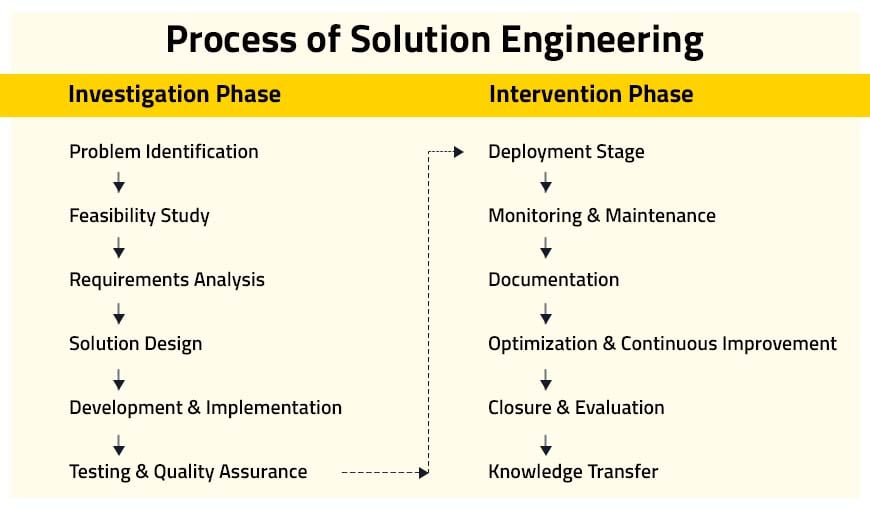 Process of Solution Engineering

Investigation Phase

Problem Identification
Feasibility Study
Requirements Analysis
Solution Design
Development & Implementation
Testing & Quality Assurance

Intervention Phase

Deployment Stage
Monitoring & Maintenance
Documentation
Optimization & Continuous Improvement
Closure & Evaluation
Knowledge Transfer